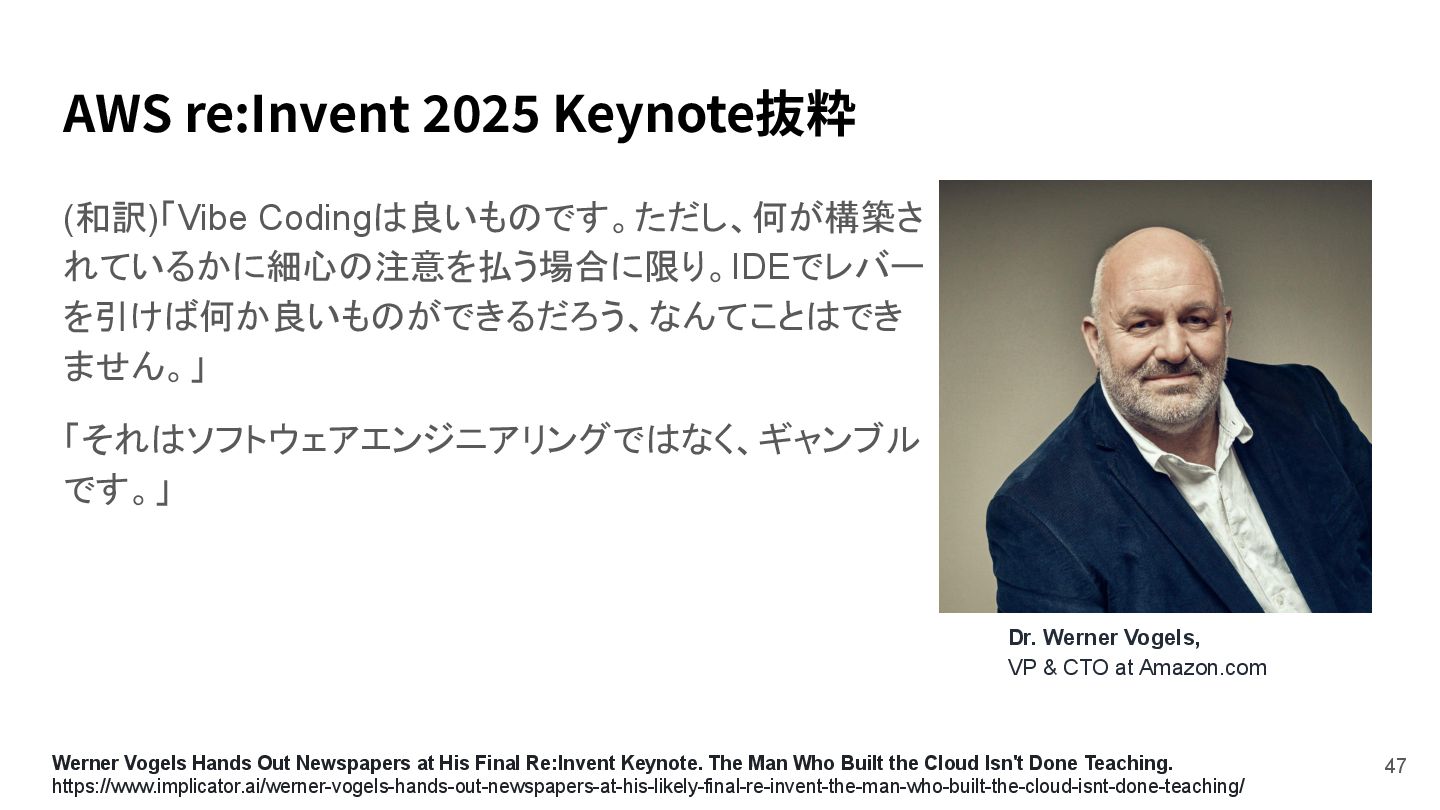 AWS re:Invent 2025 Keynote抜粋

(和訳)「Vibe Codingは良いものです。ただし、何が構築されているかに細心の注意を払う場合に限り。IDEでレバーを引けば何か良いものができるだろう、なんてことはできません。」

「それはソフトウェアエンジニアリングではなく、ギャンブルです。」

Dr. Werner Vogels,
VP & CTO at Amazon.com

Werner Vogels Hands Out Newspapers at His Final Re:Invent Keynote. The Man Who Built the Cloud Isn't Done Teaching.
https://www.implicator.ai/werner-vogels-hands-out-newspapers-at-his-likely-final-re-invent-the-man-who-built-the-cloud-isnt-done-teaching/

47